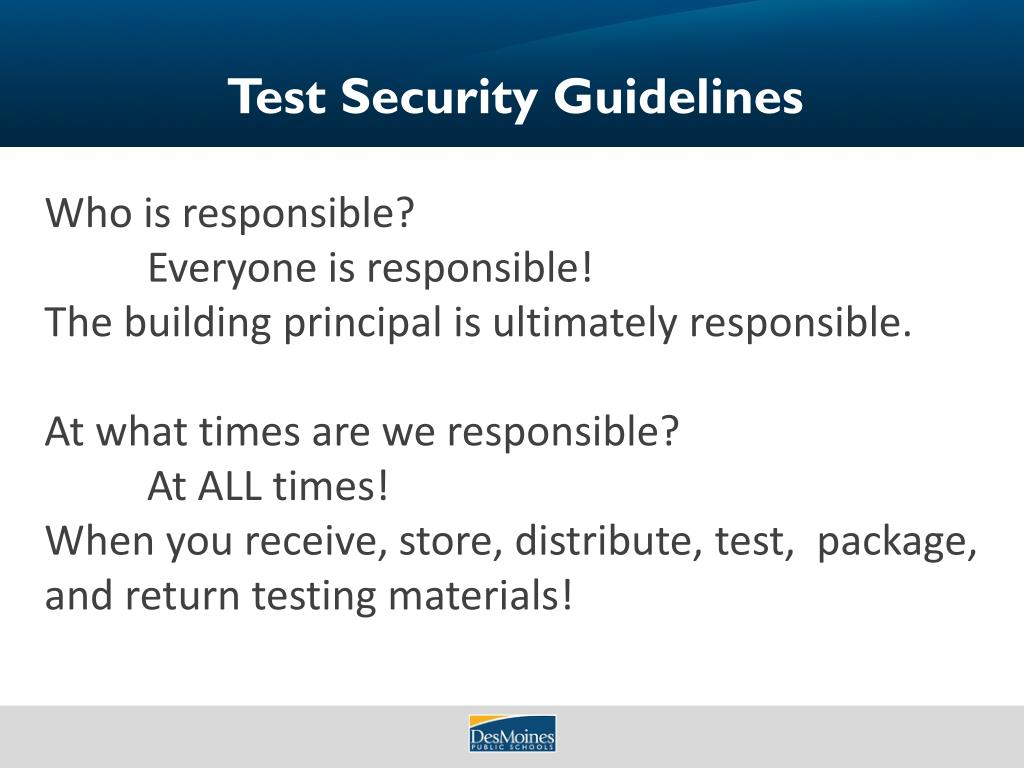 Test Security Guidelines

Who is responsible?
Everyone is responsible!
The building principal is ultimately responsible.

At what times are we responsible?
At ALL times!
When you receive, store, distribute, test, package, and return testing materials!

DesMoines PUBLIC SCHOOLS